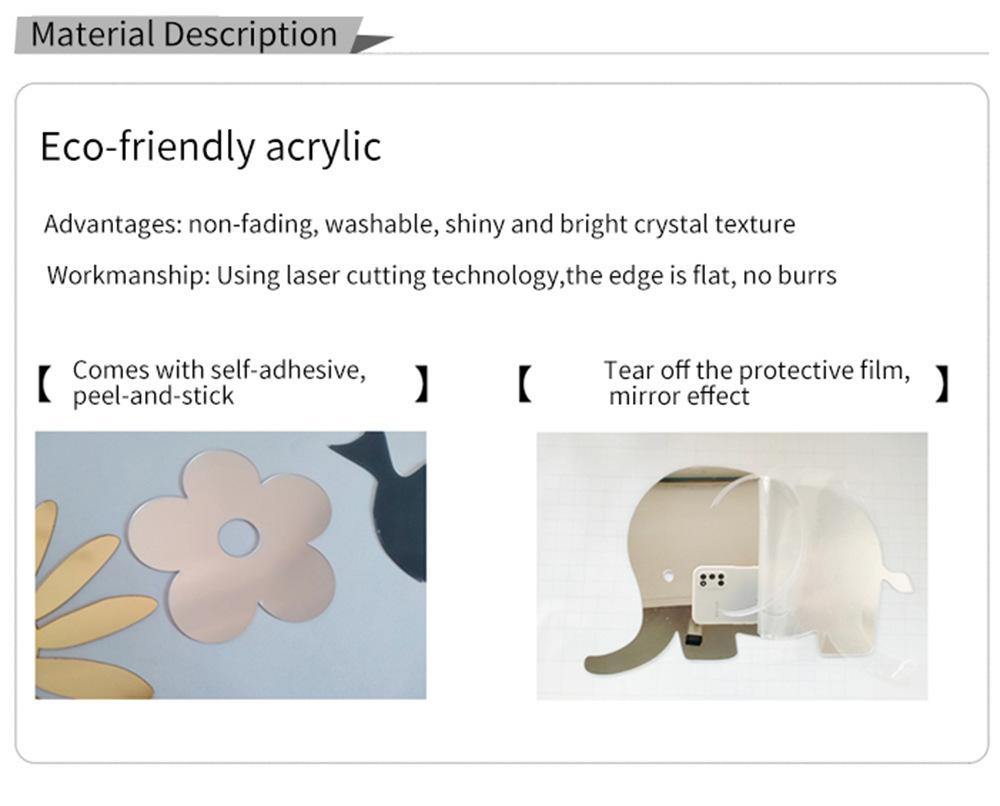 Material Description

Eco-friendly acrylic

Advantages: non-fading, washable, shiny and bright crystal texture

Workmanship: Using laser cutting technology,the edge is flat, no burrs

【 Comes with self-adhesive, peel-and-stick 】

【 Tear off the protective film, mirror effect 】